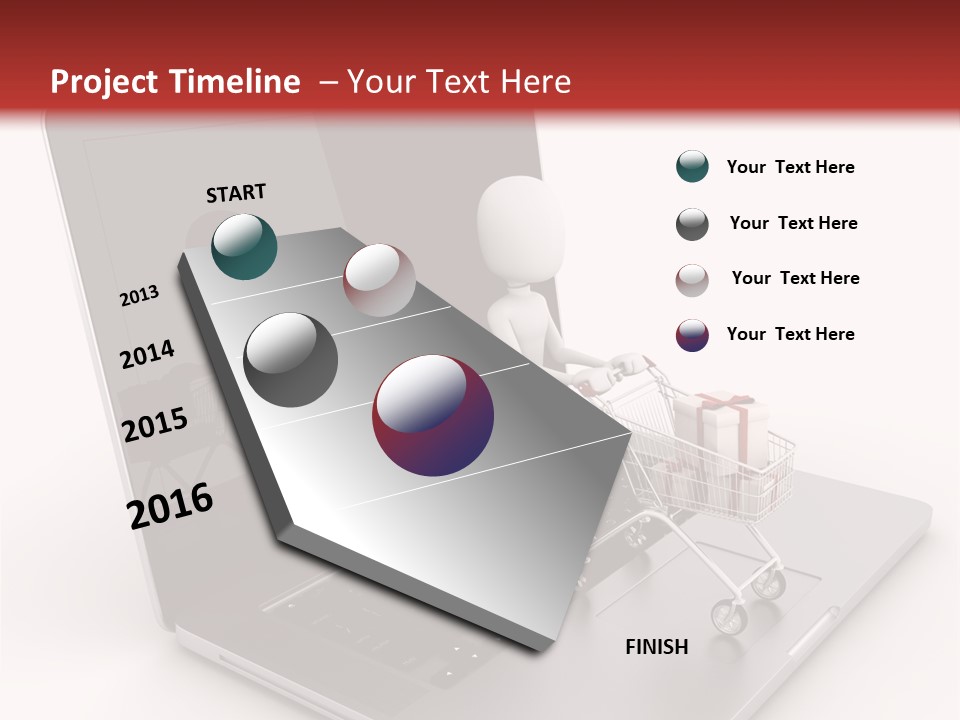 Project Timeline – Your Text Here

START

2013

2014

2015

2016

FINISH

Your Text Here

Your Text Here

Your Text Here

Your Text Here